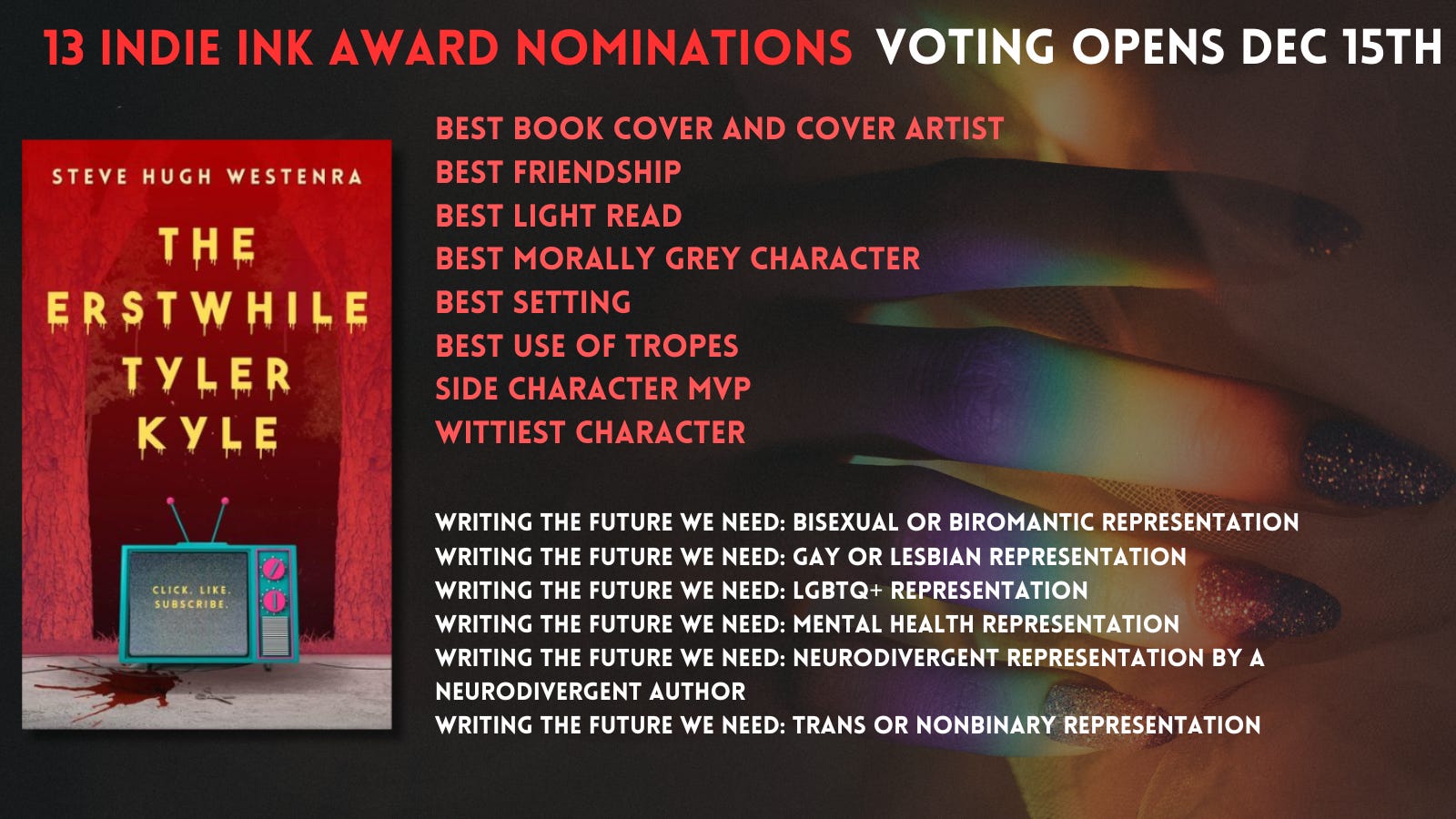 13 INDIE INK AWARD NOMINATIONS VOTING OPENS DEC 15TH

STEVE HUGH WESTENRA

THE ERSTWHILE TYLER KYLE

CLICK. LIKE. SUBSCRIBE.

BEST BOOK COVER AND COVER ARTIST
BEST FRIENDSHIP
BEST LIGHT READ
BEST MORALLY GREY CHARACTER
BEST SETTING
BEST USE OF TROPES
SIDE CHARACTER MVP
WITTIEST CHARACTER

WRITING THE FUTURE WE NEED: BISEXUAL OR BIROMANTIC REPRESENTATION
WRITING THE FUTURE WE NEED: GAY OR LESBIAN REPRESENTATION
WRITING THE FUTURE WE NEED: LGBTQ+ REPRESENTATION
WRITING THE FUTURE WE NEED: MENTAL HEALTH REPRESENTATION
WRITING THE FUTURE WE NEED: NEURODIVERGENT REPRESENTATION BY A NEURODIVERGENT AUTHOR
WRITING THE FUTURE WE NEED: TRANS OR NONBINARY REPRESENTATION